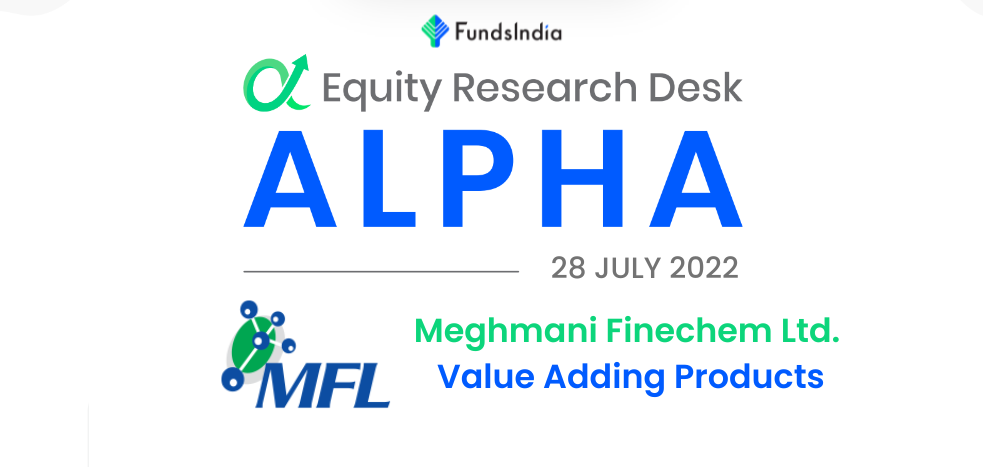 FundsIndia

Equity Research Desk

ALPHA

28 JULY 2022

MFL

Meghmani Finechem Ltd.
Value Adding Products